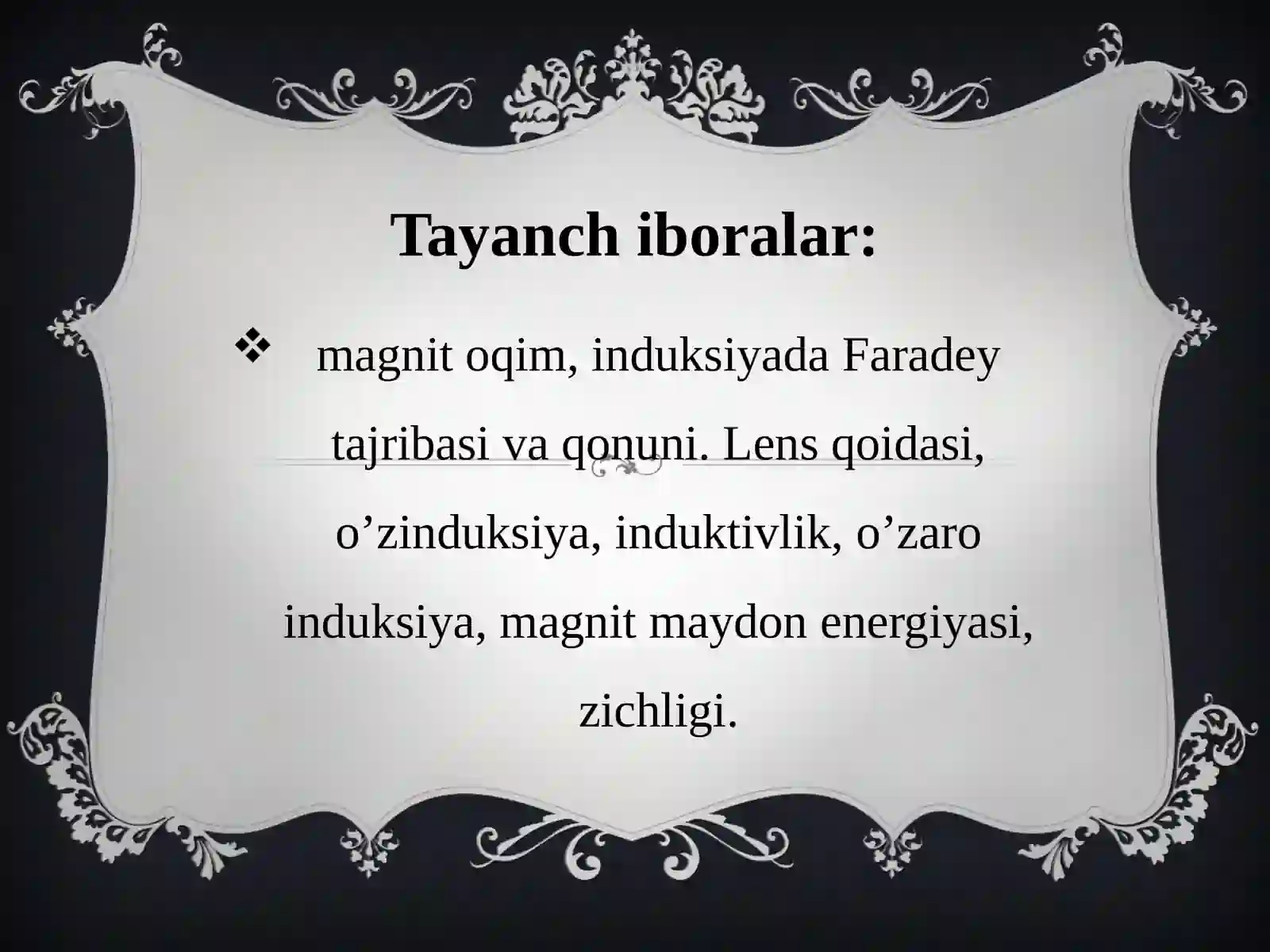 Tayanch iboralar:

❖ magnit oqim, induksiyada Faradey tajribasi va qonuni. Lens qoidasi, o’zinduksiya, induktivlik, o’zaro induksiya, magnit maydon energiyasi, zichligi.